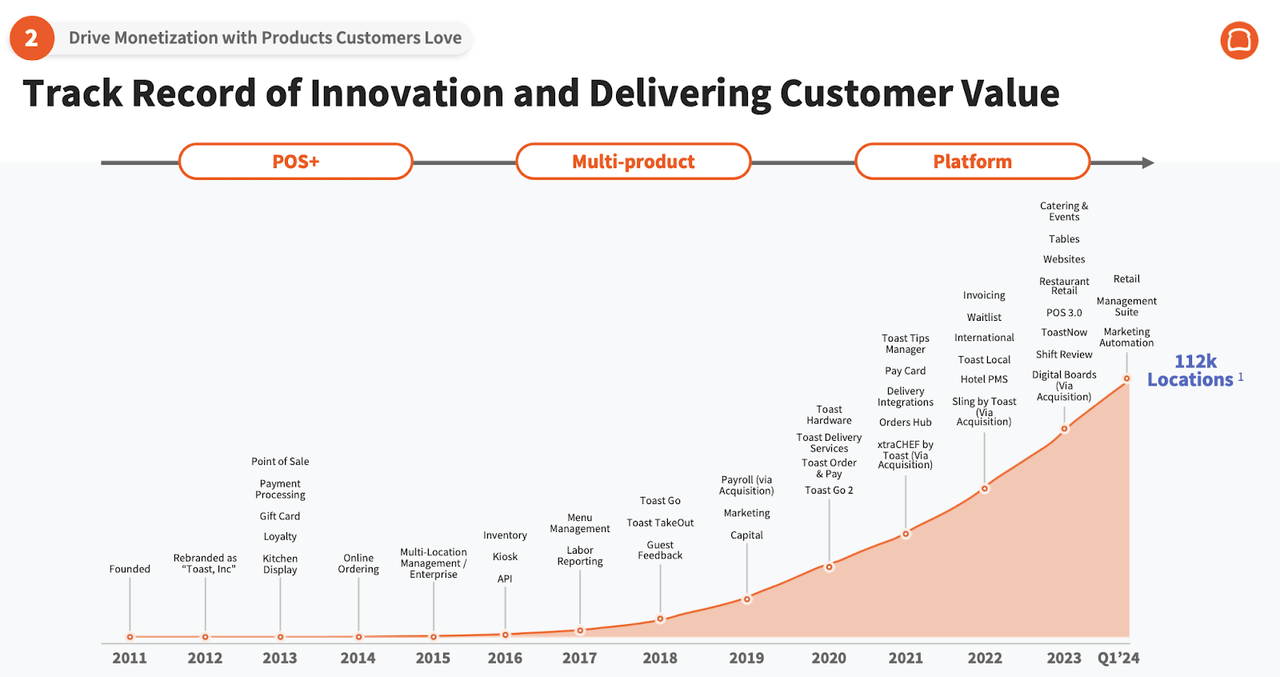 2 Drive Monetization with Products Customers Love

Track Record of Innovation and Delivering Customer Value

POS+

Multi-product

Platform

Founded

Rebranded as "Toast, Inc"

Point of Sale

Payment Processing

Gift Card

Loyalty

Kitchen Display

Online Ordering

Multi-Location Management / Enterprise

Inventory

Kiosk

API

Menu Management

Labor Reporting

Toast Go

Toast TakeOut

Guest Feedback

Payroll (via Acquisition)

Marketing

Capital

Toast Hardware

Toast Delivery Services

Toast Order & Pay

Toast Go 2

Toast Tips Manager

Pay Card

Delivery Integrations

Orders Hub

xtraCHEF by Toast (Via Acquisition)

Invoicing

Waitlist

International

Toast Local

Hotel PMS

Sling by Toast (Via Acquisition)

Catering & Events

Tables

Websites

Restaurant Retail

POS 3.0

ToastNow

Shift Review

Digital Boards (Via Acquisition)

Retail

Management Suite

Marketing Automation

112k Locations $^1$

2011 2012 2013 2014 2015 2016 2017 2018 2019 2020 2021 2022 2023 Q1'24